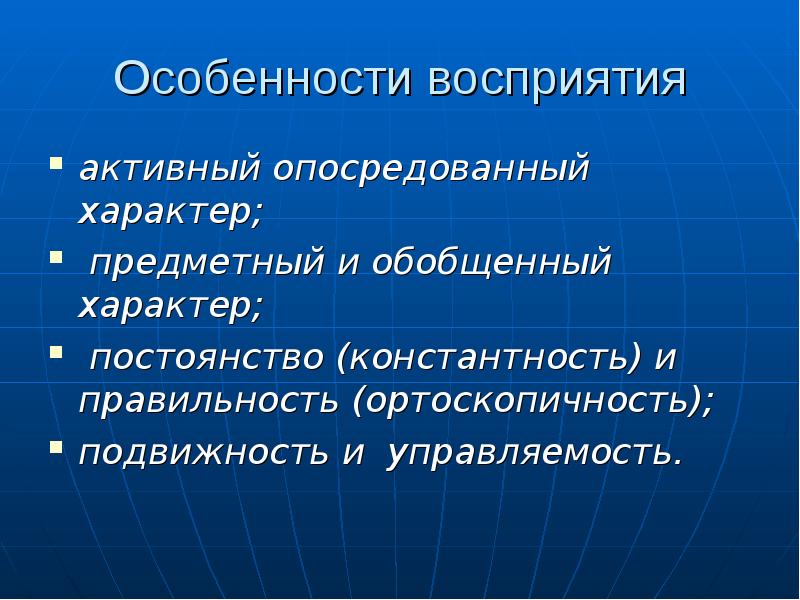 Особенности восприятия

• активный опосредованный характер;
• предметный и обобщенный характер;
• постоянство (константность) и правильность (ортоскопичность);
• подвижность и управляемость.